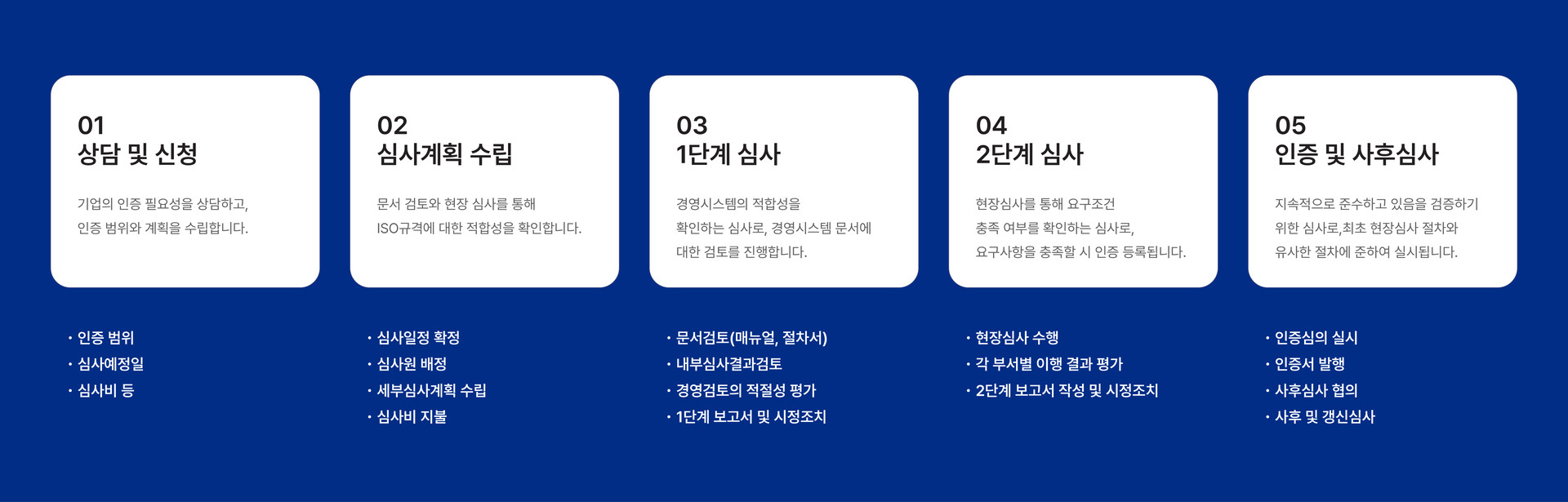 01
상담 및 신청

기업의 인증 필요성을 상담하고, 인증 범위와 계획을 수립합니다.

• 인증 범위
• 심사예정일
• 심사비 등

02
심사계획 수립

문서 검토와 현장 심사를 통해 ISO규격에 대한 적합성을 확인합니다.

• 심사일정 확정
• 심사원 배정
• 세부심사계획 수립
• 심사비 지불

03
1단계 심사

경영시스템의 적합성을 확인하는 심사로, 경영시스템 문서에 대한 검토를 진행합니다.

• 문서검토(매뉴얼, 절차서)
• 내부심사결과검토
• 경영검토의 적절성 평가
• 1단계 보고서 및 시정조치

04
2단계 심사

현장심사를 통해 요구조건 충족 여부를 확인하는 심사로, 요구사항을 충족할 시 인증 등록됩니다.

• 현장심사 수행
• 각 부서별 이행 결과 평가
• 2단계 보고서 작성 및 시정조치

05
인증 및 사후심사

지속적으로 준수하고 있음을 검증하기 위한 심사로,최초 현장심사 절차와 유사한 절차에 준하여 실시됩니다.

• 인증심의 실시
• 인증서 발행
• 사후심사 협의
• 사후 및 갱신심사